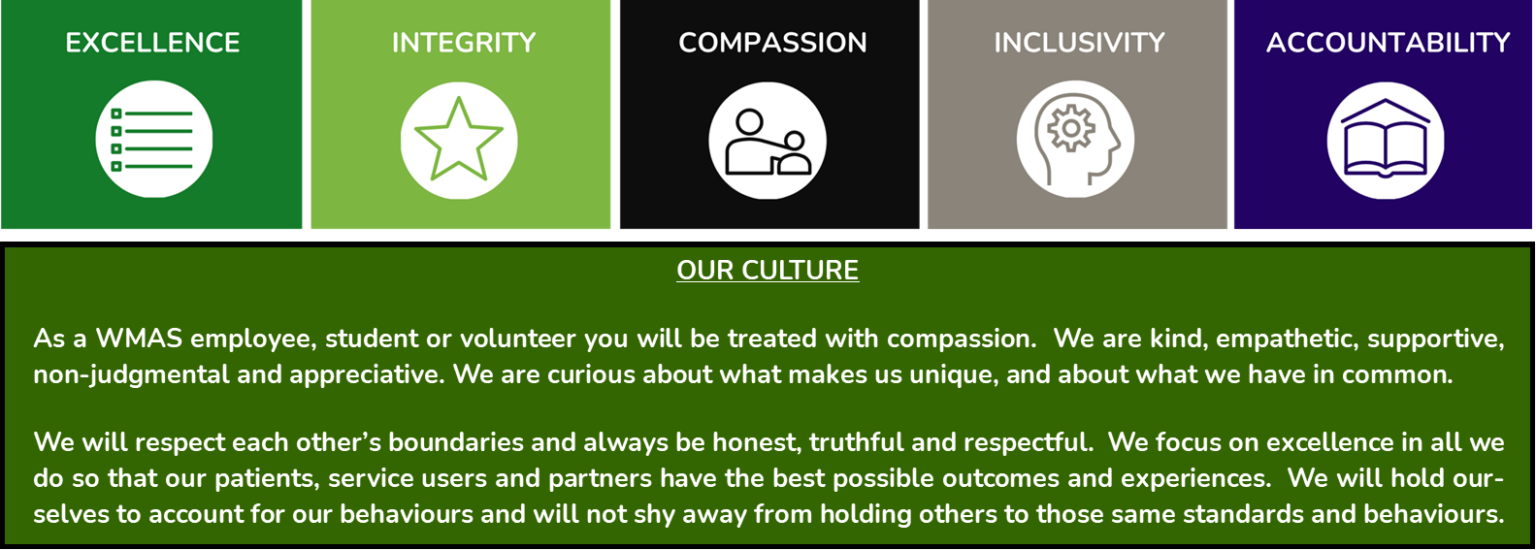 EXCELLENCE

INTEGRITY

COMPASSION

INCLUSIVITY

ACCOUNTABILITY

OUR CULTURE

As a WMAS employee, student or volunteer you will be treated with compassion. We are kind, empathetic, supportive, non-judgmental and appreciative. We are curious about what makes us unique, and about what we have in common.

We will respect each other's boundaries and always be honest, truthful and respectful. We focus on excellence in all we do so that our patients, service users and partners have the best possible outcomes and experiences. We will hold ourselves to account for our behaviours and will not shy away from holding others to those same standards and behaviours.